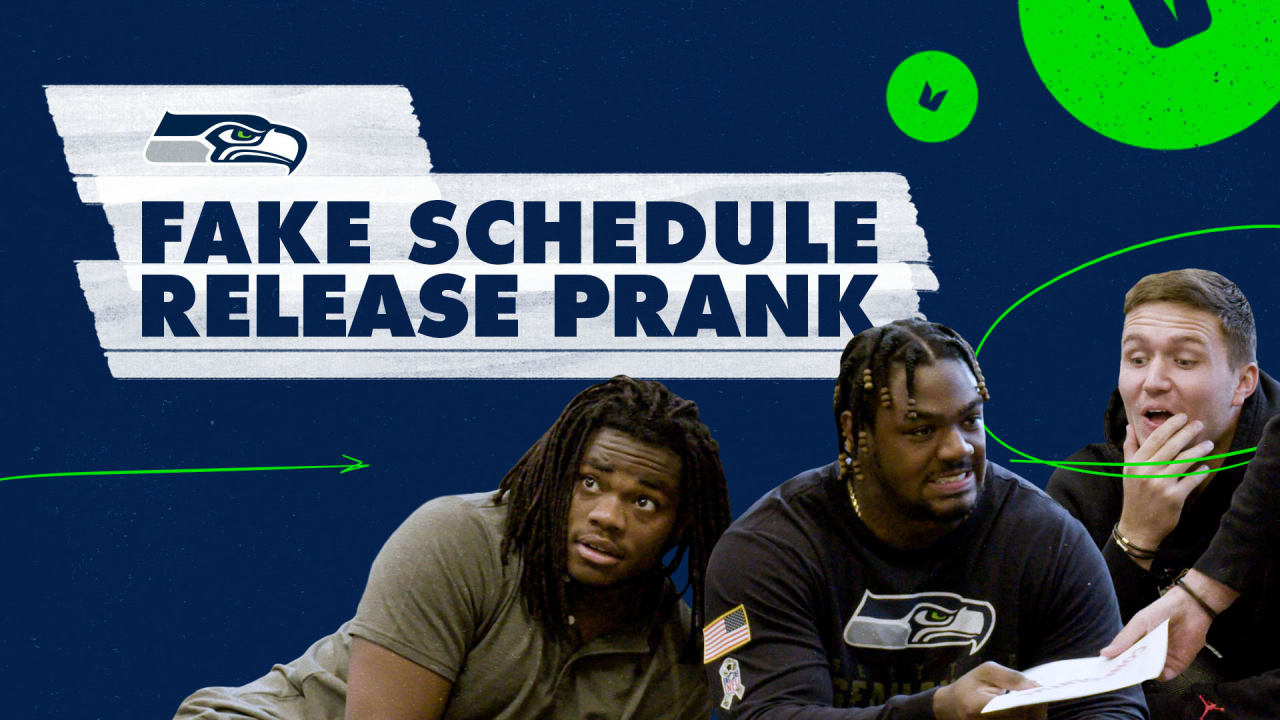 FAKE SCHEDULE RELEASE PRANK